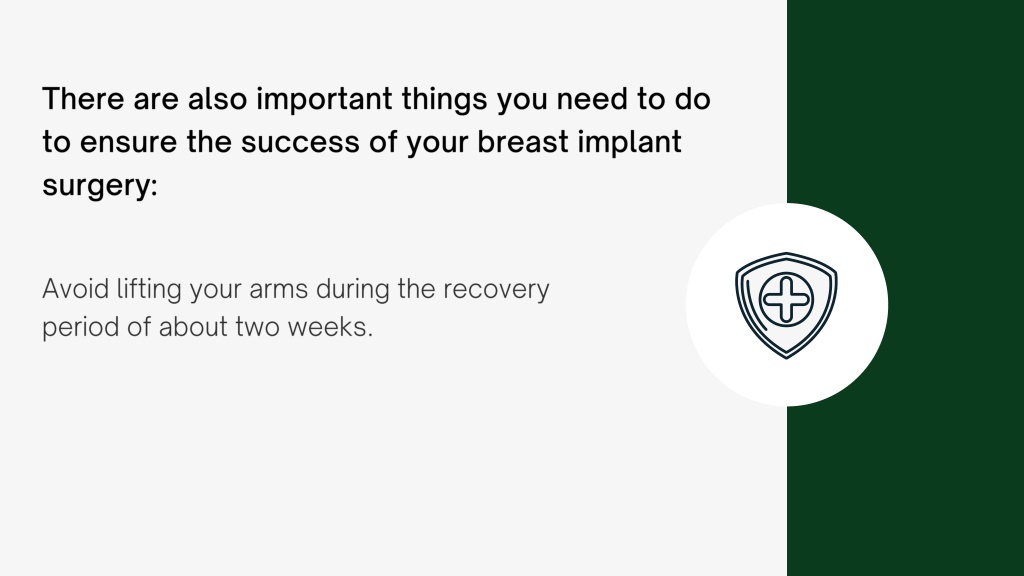 There are also important things you need to do to ensure the success of your breast implant surgery:

Avoid lifting your arms during the recovery period of about two weeks.